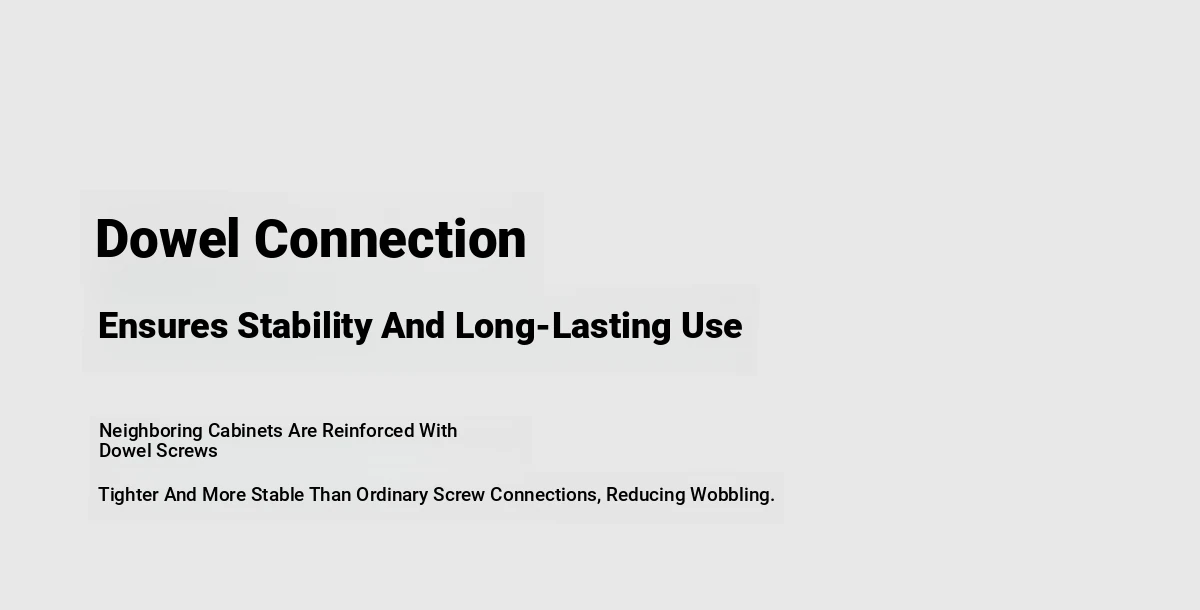 Dowel Connection

Ensures Stability And Long-Lasting Use

Neighboring Cabinets Are Reinforced With Dowel Screws

Tighter And More Stable Than Ordinary Screw Connections, Reducing Wobbling.